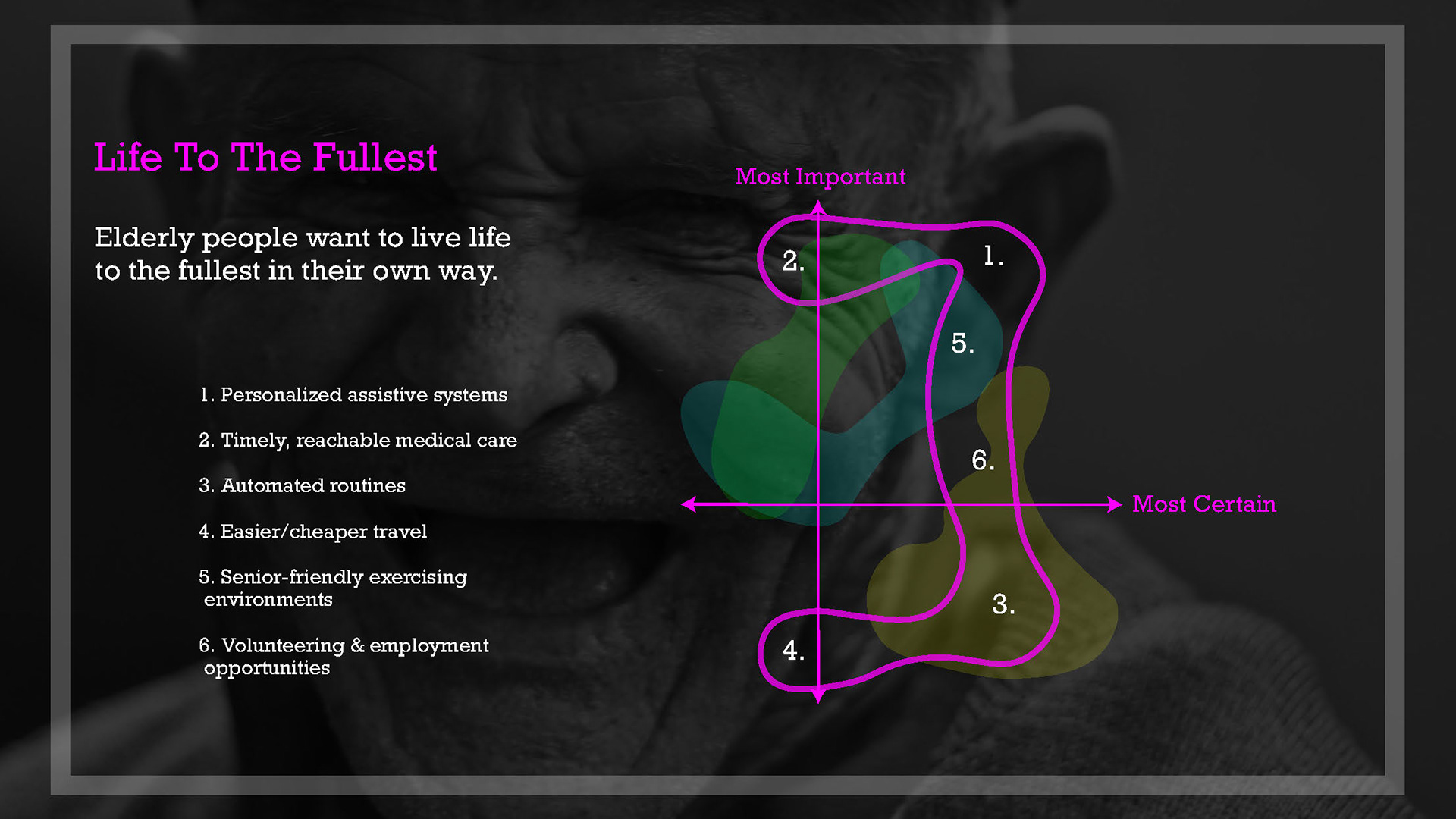 Life To The Fullest

Elderly people want to live life to the fullest in their own way.

1. Personalized assistive systems

2. Timely, reachable medical care

3. Automated routines

4. Easier/cheaper travel

5. Senior-friendly exercising environments

6. Volunteering & employment opportunities

Most Important

2.

1.

5.

6.

Most Certain

3.

4.